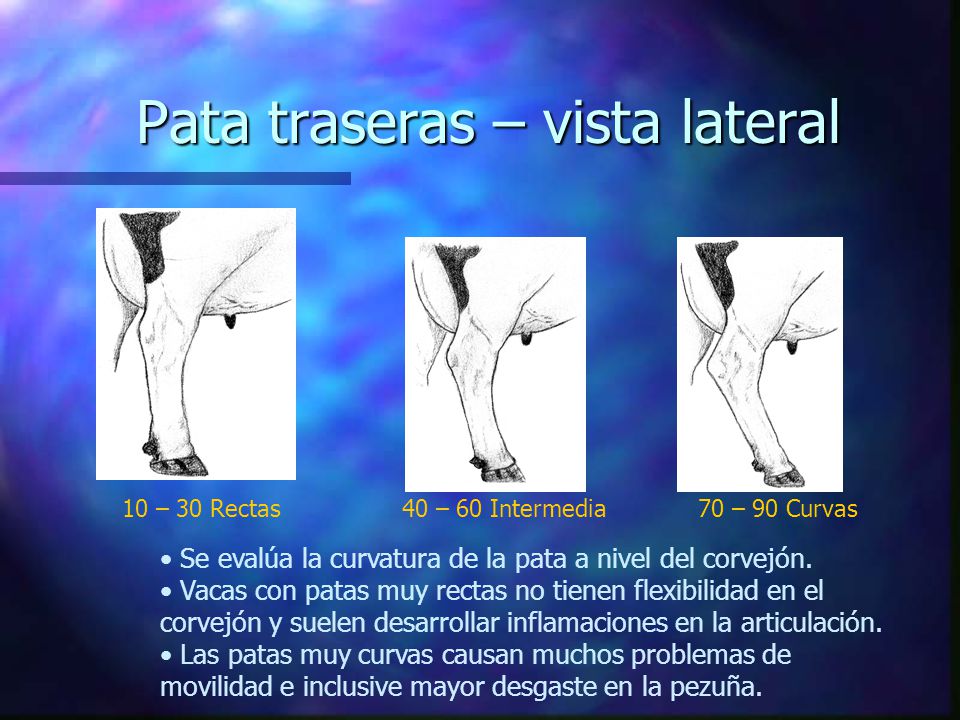 Pata traseras – vista lateral

10 – 30 Rectas

40 – 60 Intermedia

70 – 90 Curvas

• Se evalúa la curvatura de la pata a nivel del corvejón.
• Vacas con patas muy rectas no tienen flexibilidad en el corvejón y suelen desarrollar inflamaciones en la articulación.
• Las patas muy curvas causan muchos problemas de movilidad e inclusive mayor desgaste en la pezuña.